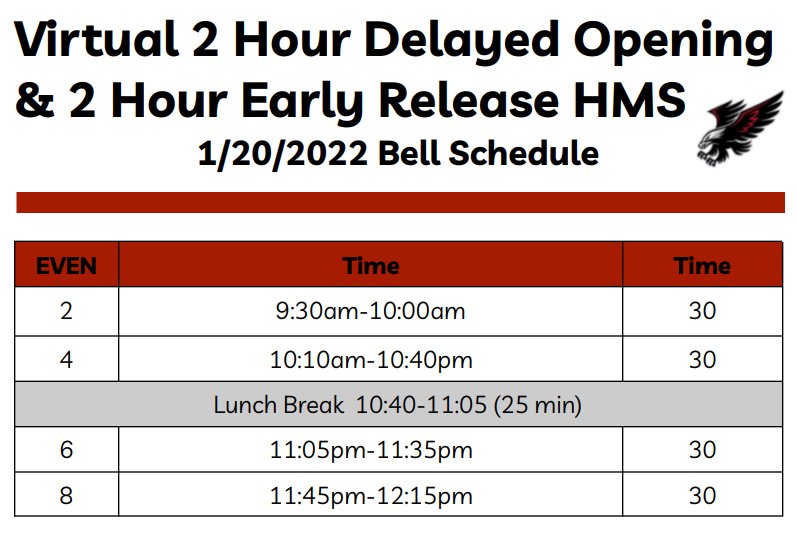 Virtual 2 Hour Delayed Opening & 2 Hour Early Release HMS
1/20/2022 Bell Schedule

| EVEN | Time | Time |
|---|---|---|
| 2 | 9:30am-10:00am | 30 |
| 4 | 10:10am-10:40pm | 30 |
| Lunch Break 10:40-11:05 (25 min) | | |
| 6 | 11:05pm-11:35pm | 30 |
| 8 | 11:45pm-12:15pm | 30 |